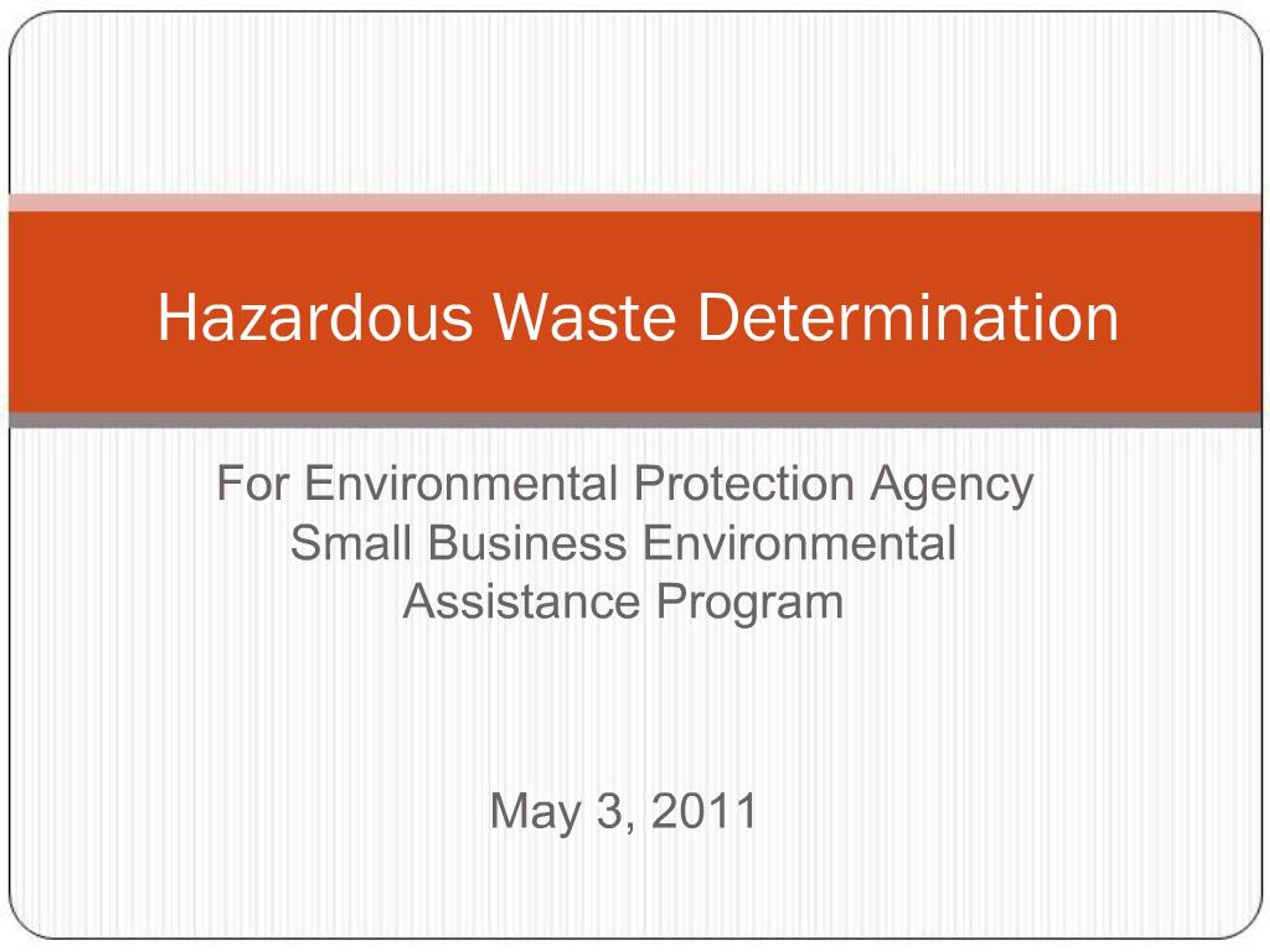 Hazardous Waste Determination

For Environmental Protection Agency Small Business Environmental Assistance Program

May 3, 2011